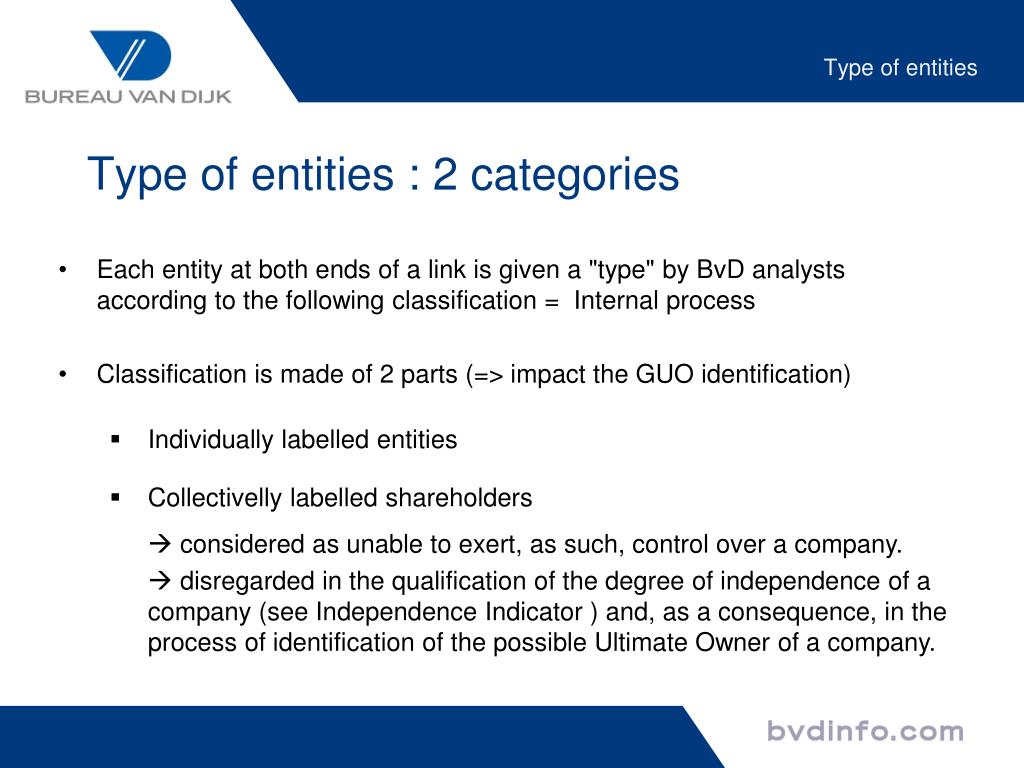 BUREAU VAN DIJK

Type of entities

Type of entities : 2 categories

• Each entity at both ends of a link is given a "type" by BvD analysts according to the following classification = Internal process

• Classification is made of 2 parts (=> impact the GUO identification)

▪ Individually labelled entities

▪ Collectivelly labelled shareholders

→ considered as unable to exert, as such, control over a company.

→ disregarded in the qualification of the degree of independence of a company (see Independence Indicator ) and, as a consequence, in the process of identification of the possible Ultimate Owner of a company.

bvdinfo.com